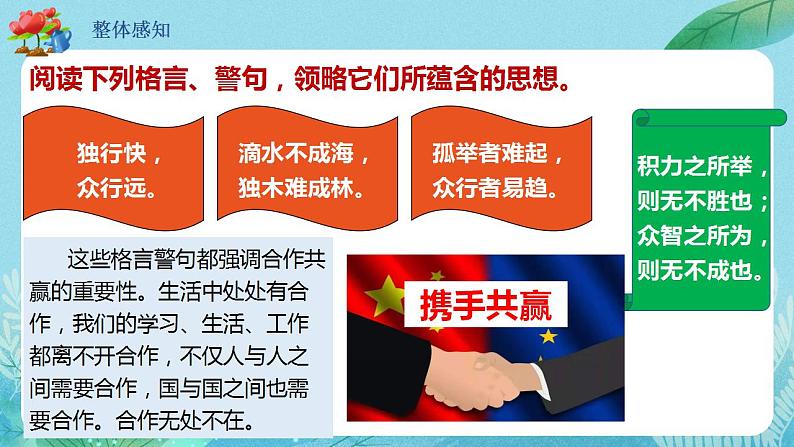 整体感知

阅读下列格言、警句，领略它们所蕴含的思想。

独行快，众行远。

滴水不成海，独木难成林。

孤举者难起，众行者易趋。

积力之所举，则无不胜也；众智之所为，则无不成也。

这些格言警句都强调合作共赢的重要性。生活中处处有合作，我们的学习、生活、工作都离不开合作，不仅人与人之间需要合作，国与国之间也需要合作。合作无处不在。

携手共赢